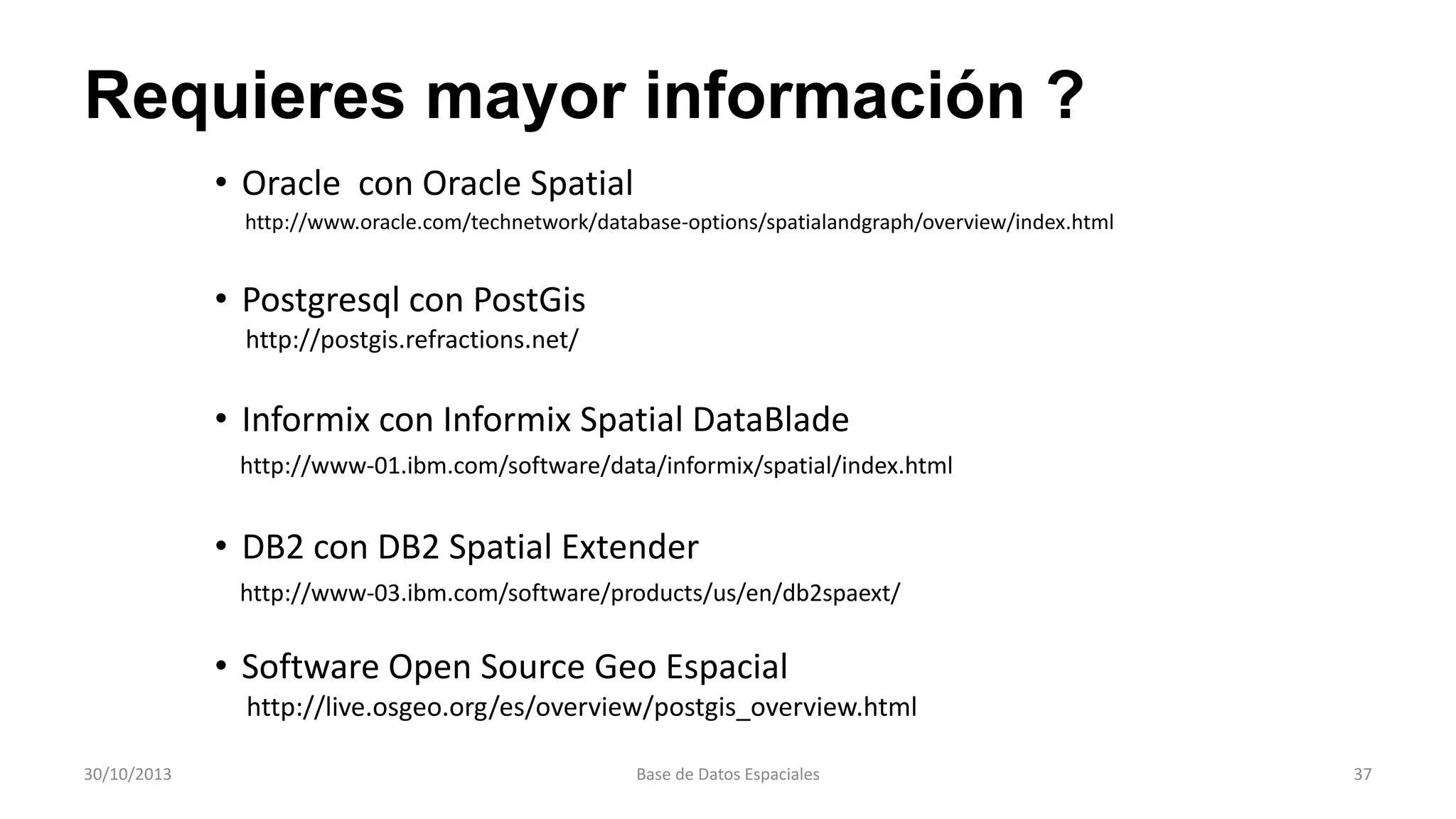 Requieres mayor información ?

• Oracle con Oracle Spatial
http://www.oracle.com/technetwork/database-options/spatialandgraph/overview/index.html

• Postgresql con PostGis
http://postgis.refractions.net/

• Informix con Informix Spatial DataBlade
http://www-01.ibm.com/software/data/informix/spatial/index.html

• DB2 con DB2 Spatial Extender
http://www-03.ibm.com/software/products/us/en/db2spaext/

• Software Open Source Geo Espacial
http://live.osgeo.org/es/overview/postgis_overview.html

30/10/2013

Base de Datos Espaciales

37